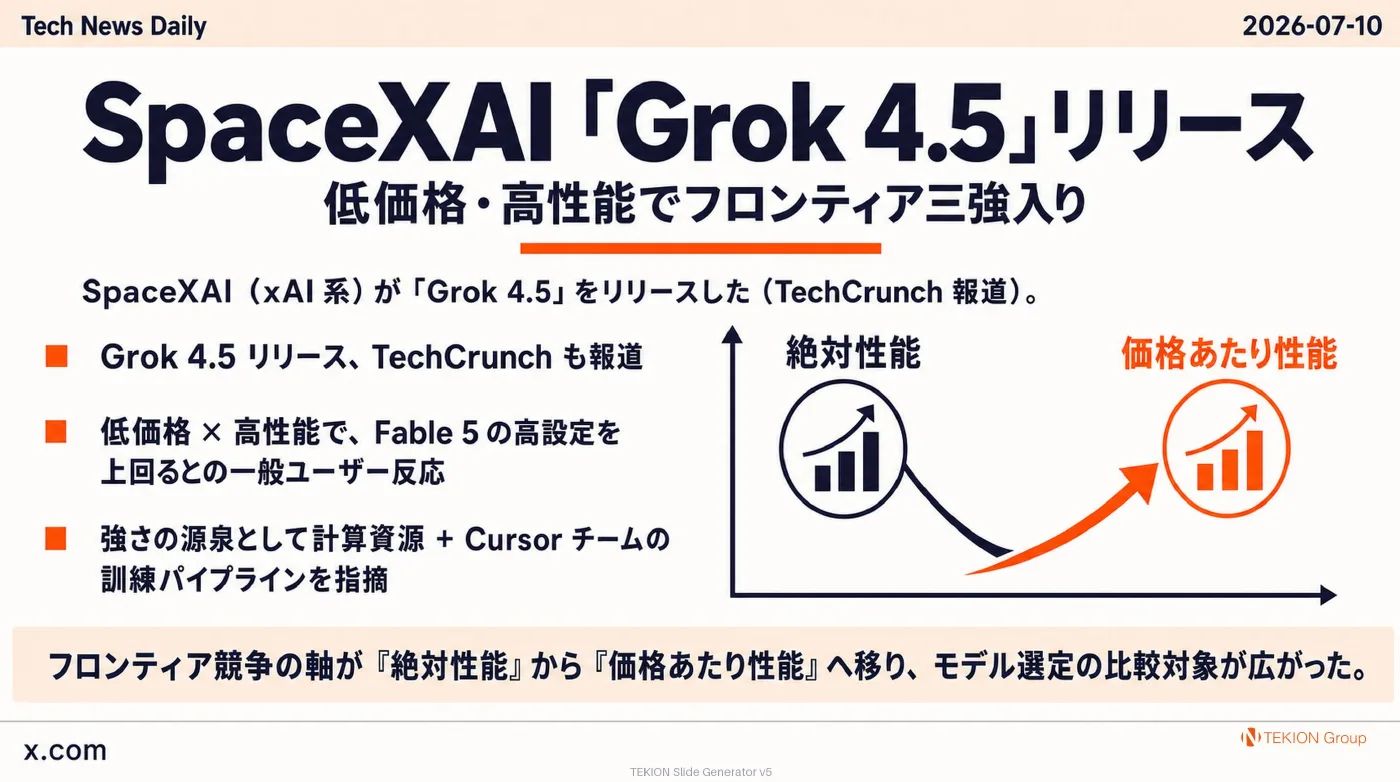 Tech News Daily

2026-07-10

SpaceXAI「Grok 4.5」リリース

低価格・高性能でフロンティア三強入り

SpaceXAI（xAI 系）が「Grok 4.5」をリリースした（TechCrunch 報道）。

■ Grok 4.5 リリース、TechCrunch も報道

■ 低価格 × 高性能で、Fable 5 の高設定を上回るとの一般ユーザー反応

■ 強さの源泉として計算資源 + Cursor チームの訓練パイプラインを指摘

絶対性能

価格あたり性能

フロンティア競争の軸が『絶対性能』から『価格あたり性能』へ移り、モデル選定の比較対象が広がった。

x.com

TEKION Group

TEKION Slide Generator v5